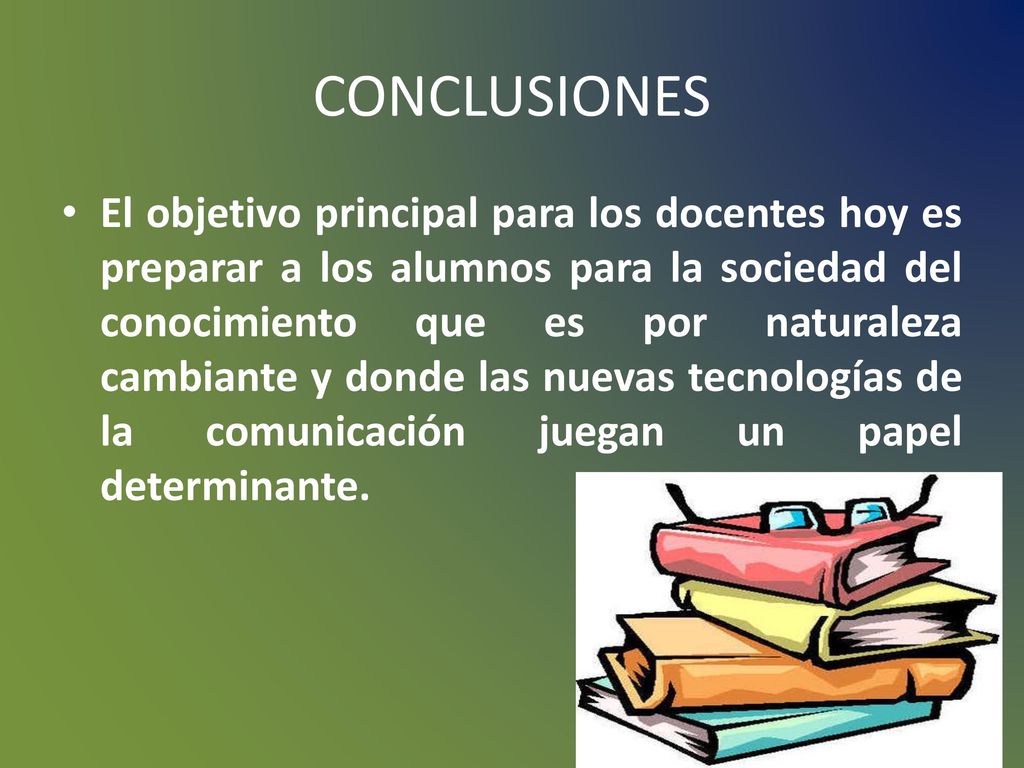 CONCLUSIONES

• El objetivo principal para los docentes hoy es preparar a los alumnos para la sociedad del conocimiento que es por naturaleza cambiante y donde las nuevas tecnologías de la comunicación juegan un papel determinante.